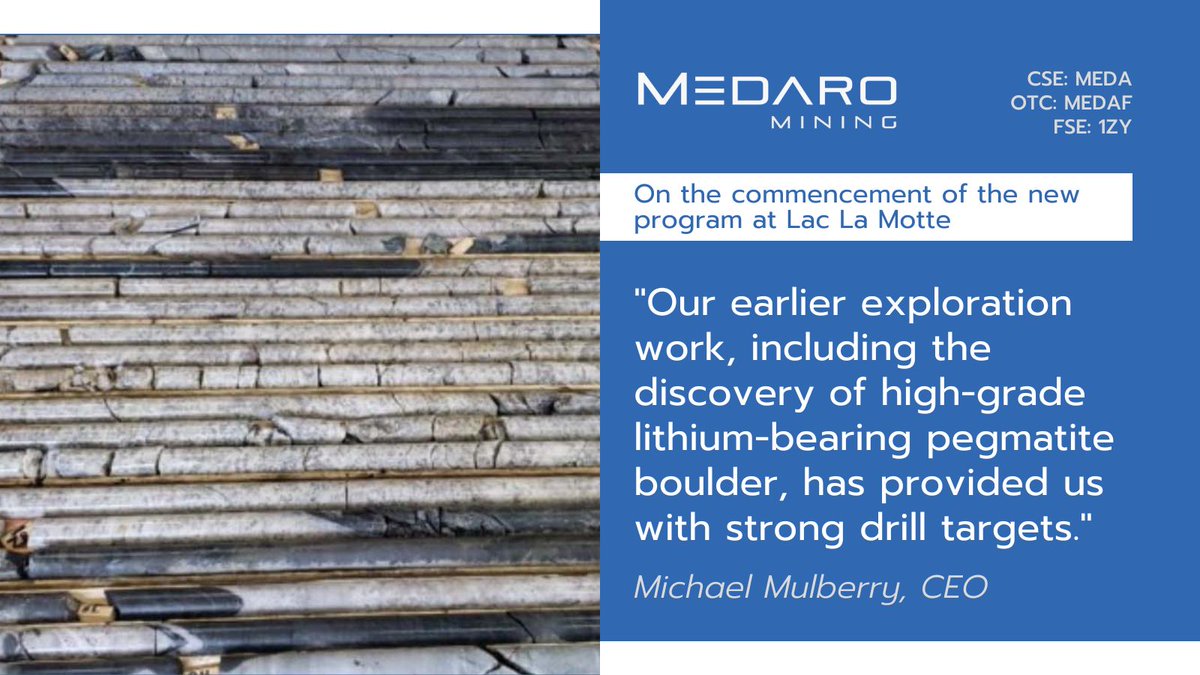 MEDARO
MINING

CSE: MEDA
OTC: MEDAF
FSE: 1ZY

On the commencement of the new program at Lac La Motte

"Our earlier exploration work, including the discovery of high-grade lithium-bearing pegmatite boulder, has provided us with strong drill targets."

Michael Mulberry, CEO